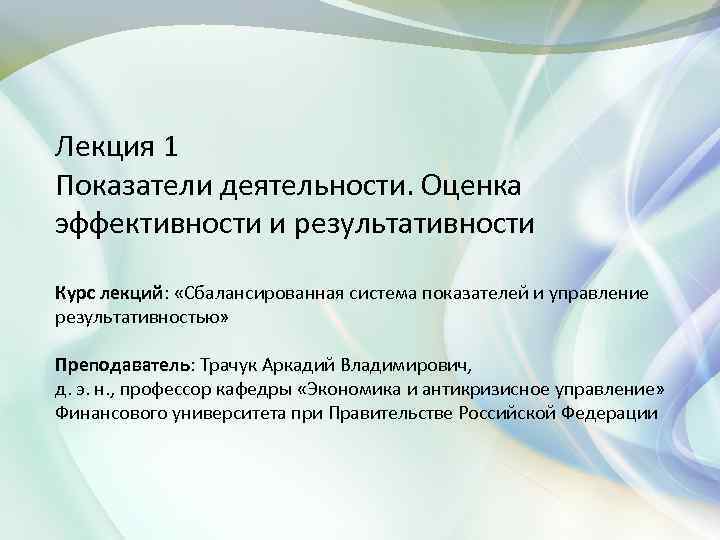 Лекция 1
Показатели деятельности. Оценка эффективности и результативности

Курс лекций: «Сбалансированная система показателей и управление результативностью»

Преподаватель: Трачук Аркадий Владимирович,
д. э. н., профессор кафедры «Экономика и антикризисное управление» Финансового университета при Правительстве Российской Федерации